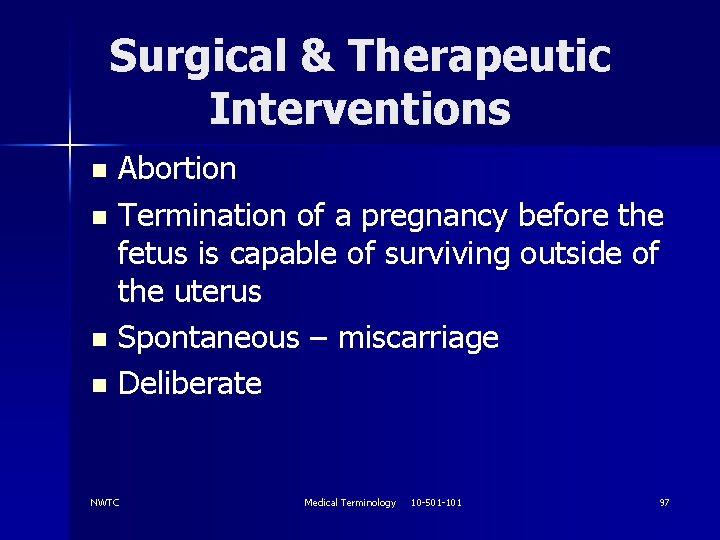 Surgical & Therapeutic Interventions

- Abortion
- Termination of a pregnancy before the fetus is capable of surviving outside of the uterus
- Spontaneous – miscarriage
- Deliberate

NWTC

Medical Terminology 10-501-101

97